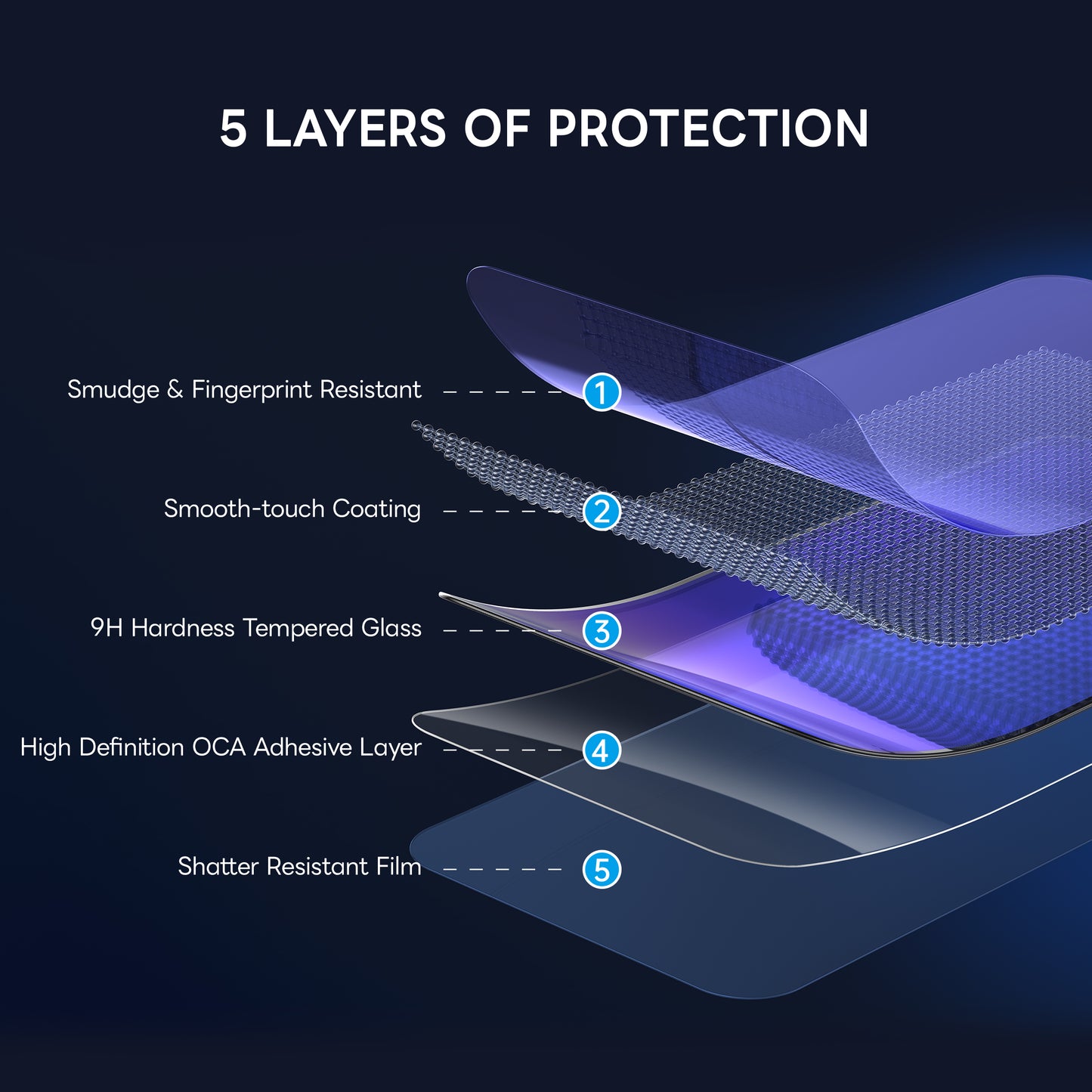 5 LAYERS OF PROTECTION

Smudge & Fingerprint Resistant 1

Smooth-touch Coating 2

9H Hardness Tempered Glass 3

High Definition OCA Adhesive Layer 4

Shatter Resistant Film 5